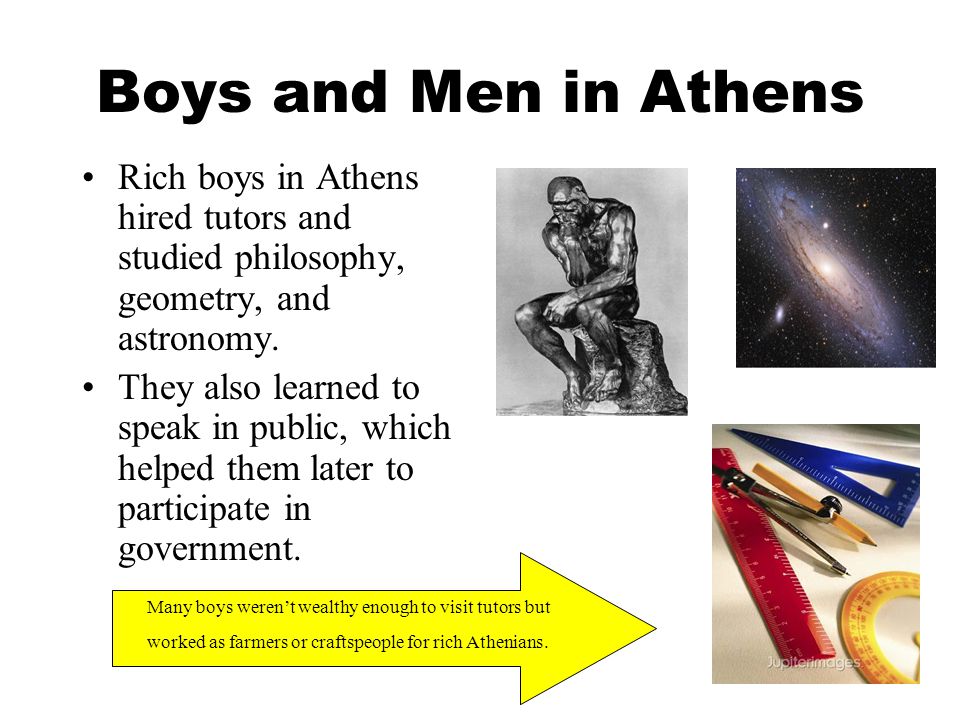 Boys and Men in Athens

• Rich boys in Athens hired tutors and studied philosophy, geometry, and astronomy.

• They also learned to speak in public, which helped them later to participate in government.

Many boys weren't wealthy enough to visit tutors but worked as farmers or craftspeople for rich Athenians.

Jupiterimages